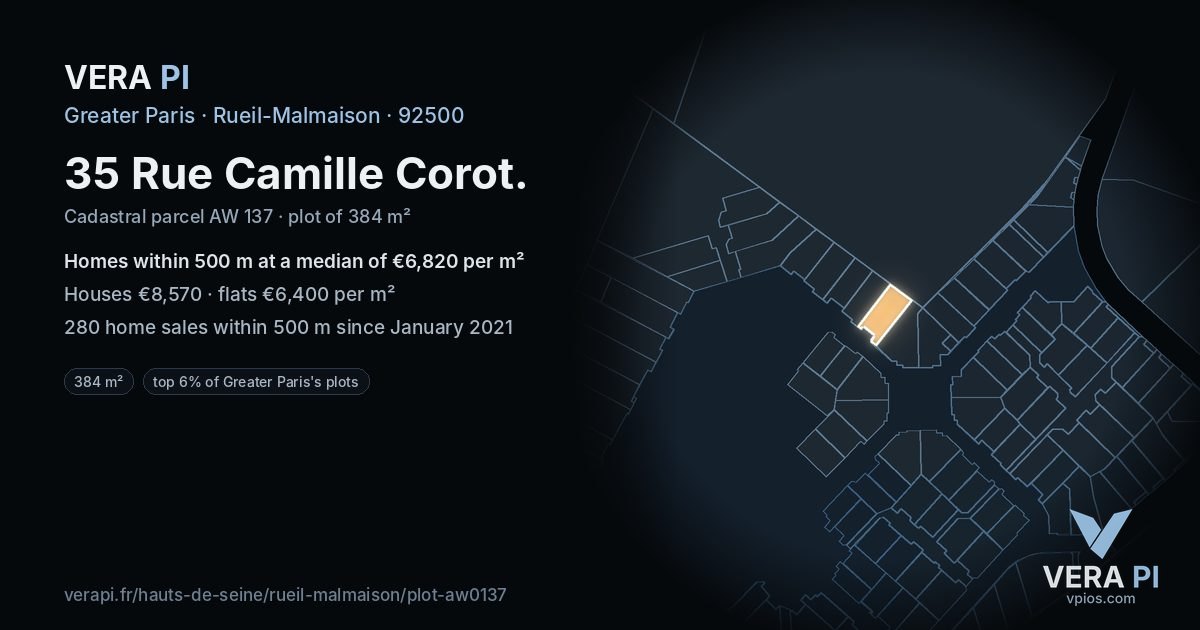 VERA PI
Greater Paris · Rueil-Malmaison · 92500

35 Rue Camille Corot.

Cadastral parcel AW 137 · plot of 384 m²

Homes within 500 m at a median of €6,820 per m²

Houses €8,570 · flats €6,400 per m²

280 home sales within 500 m since January 2021

384 m²

top 6% of Greater Paris's plots

verapi.fr/hauts-de-seine/rueil-malmaison/plot-aw0137

VERA PI
vpios.com